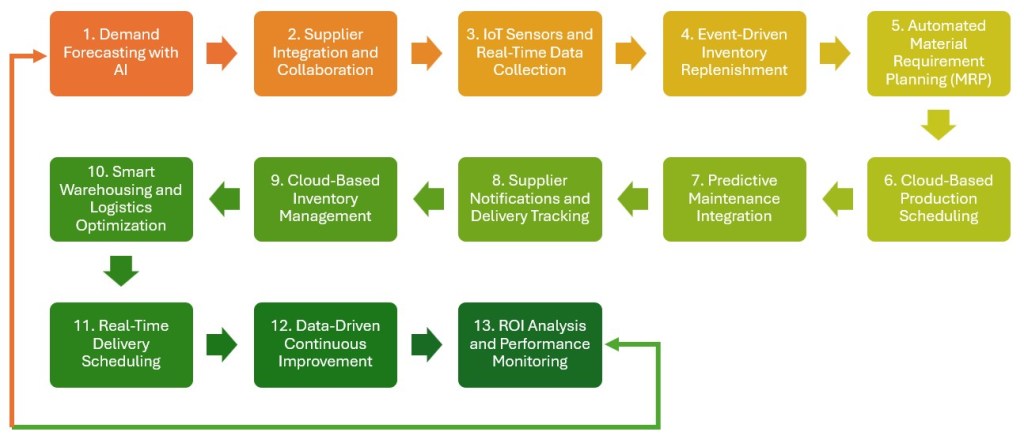 1. Demand Forecasting with AI

2. Supplier Integration and Collaboration

3. IoT Sensors and Real-Time Data Collection

4. Event-Driven Inventory Replenishment

5. Automated Material Requirement Planning (MRP)

6. Cloud-Based Production Scheduling

7. Predictive Maintenance Integration

8. Supplier Notifications and Delivery Tracking

9. Cloud-Based Inventory Management

10. Smart Warehousing and Logistics Optimization

11. Real-Time Delivery Scheduling

12. Data-Driven Continuous Improvement

13. ROI Analysis and Performance Monitoring